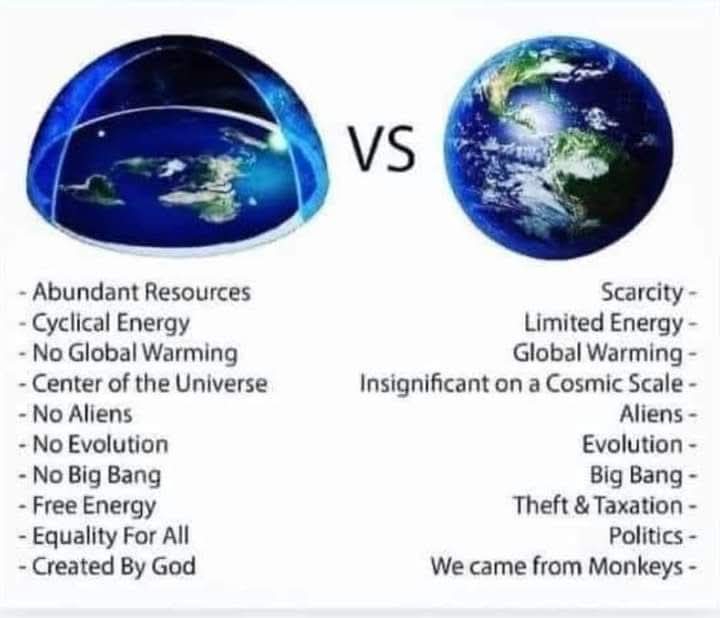 VS

- Abundant Resources
- Cyclical Energy
- No Global Warming
- Center of the Universe
- No Aliens
- No Evolution
- No Big Bang
- Free Energy
- Equality For All
- Created By God

Scarcity -
Limited Energy -
Global Warming -
Insignificant on a Cosmic Scale -
Aliens -
Evolution -
Big Bang -
Theft & Taxation -
Politics -
We came from Monkeys -